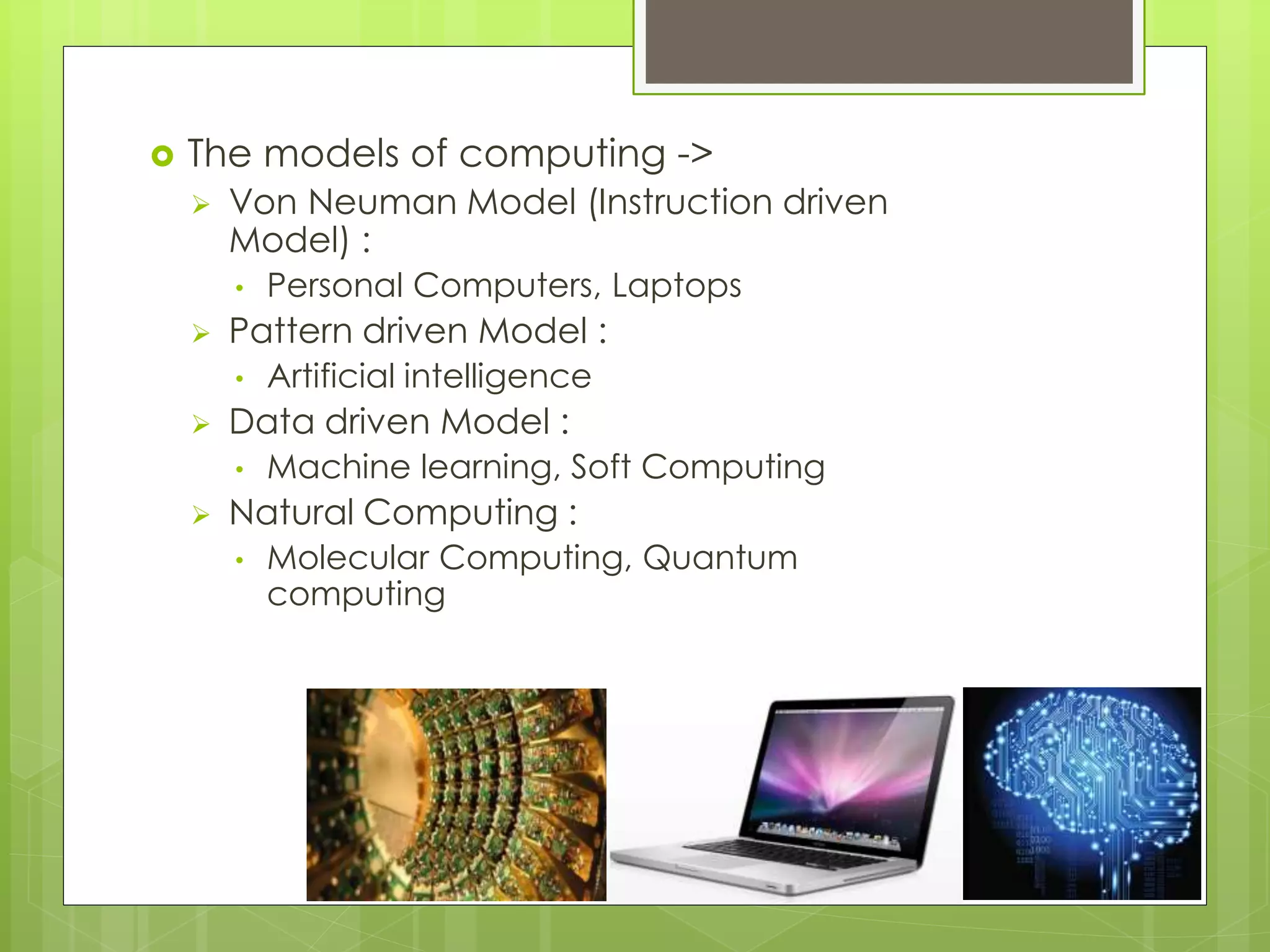 The models of computing ->

Von Neuman Model (Instruction driven Model) :

Personal Computers, Laptops

Pattern driven Model :

Artificial intelligence

Data driven Model :

Machine learning, Soft Computing

Natural Computing :

Molecular Computing, Quantum computing